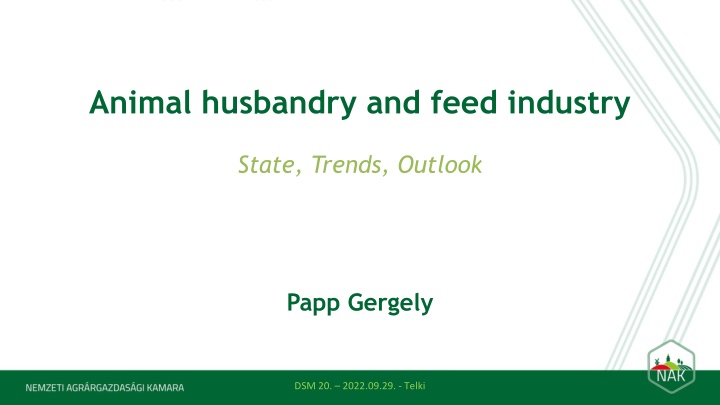 Animal husbandry and feed industry

State, Trends, Outlook

Papp Gergely

NEMZETI AGRÁRGAZDASÁGI KAMARA

DSM 20. – 2022.09.29. - Telki

NAK